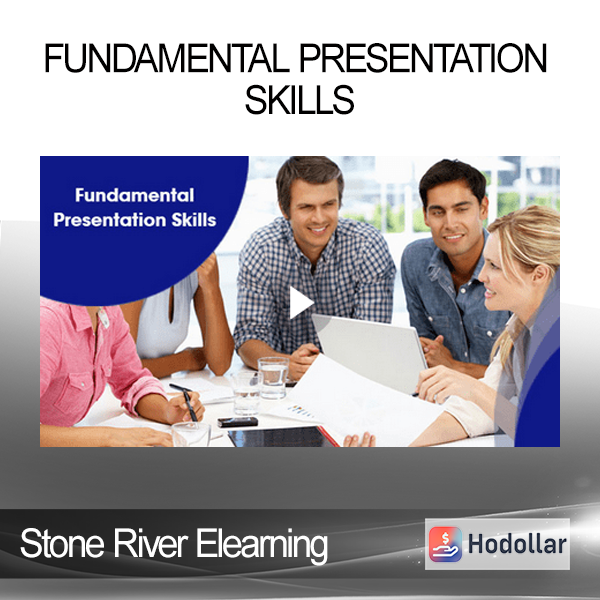 FUNDAMENTAL PRESENTATION SKILLS

Fundamental Presentation Skills

Stone River Elearning

Hodollar